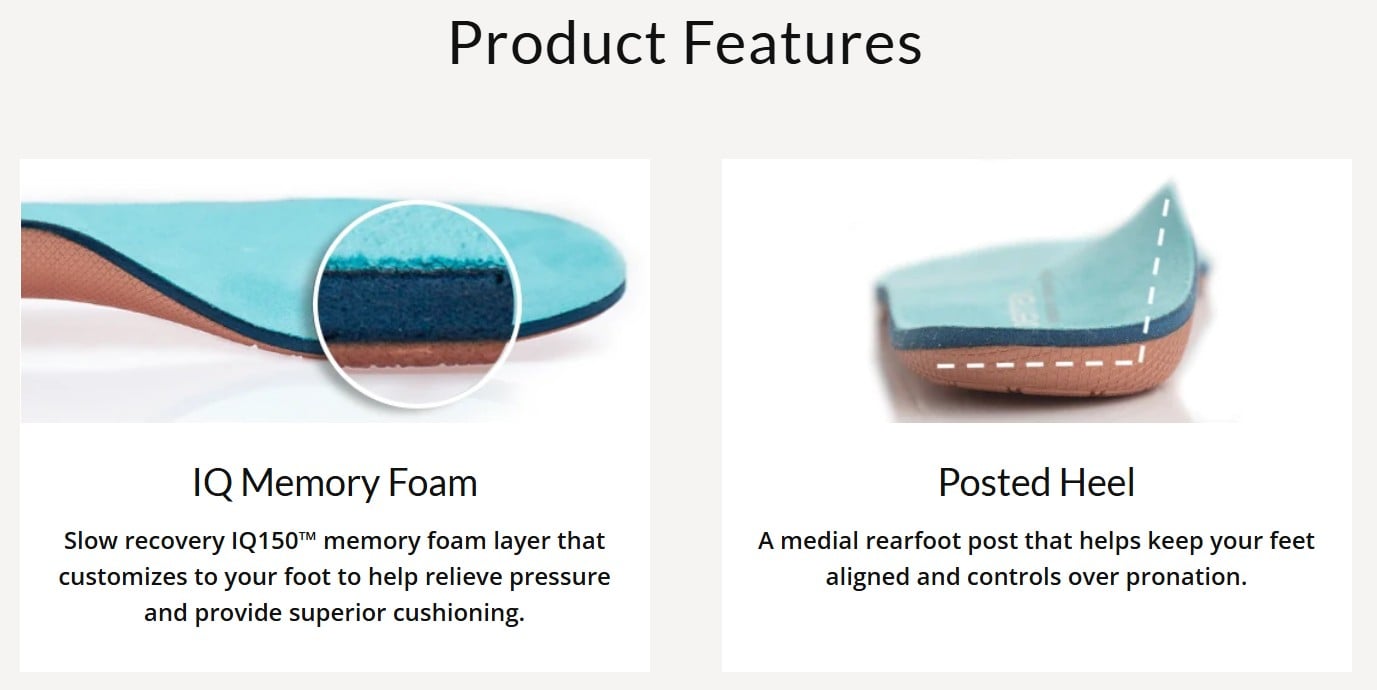 Product Features

IQ Memory Foam

Slow recovery IQ150™ memory foam layer that customizes to your foot to help relieve pressure and provide superior cushioning.

Posted Heel

A medial rearfoot post that helps keep your feet aligned and controls over pronation.